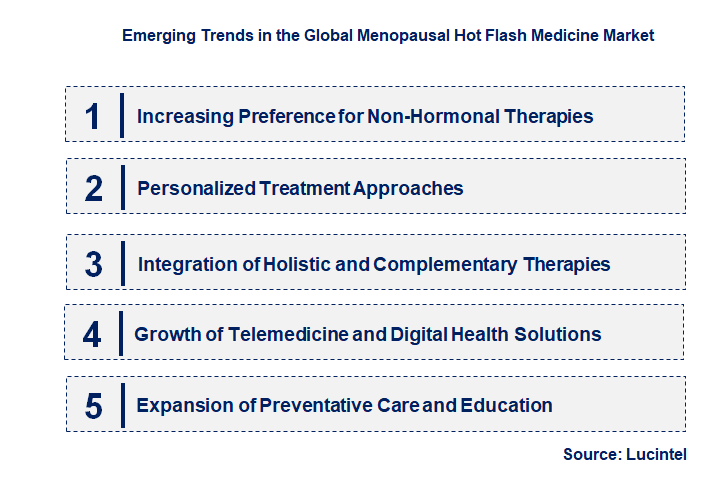 Emerging Trends in the Global Menopausal Hot Flash Medicine Market

1 Increasing Preference for Non-Hormonal Therapies

2 Personalized Treatment Approaches

3 Integration of Holistic and Complementary Therapies

4 Growth of Telemedicine and Digital Health Solutions

5 Expansion of Preventative Care and Education

Source: Lucintel